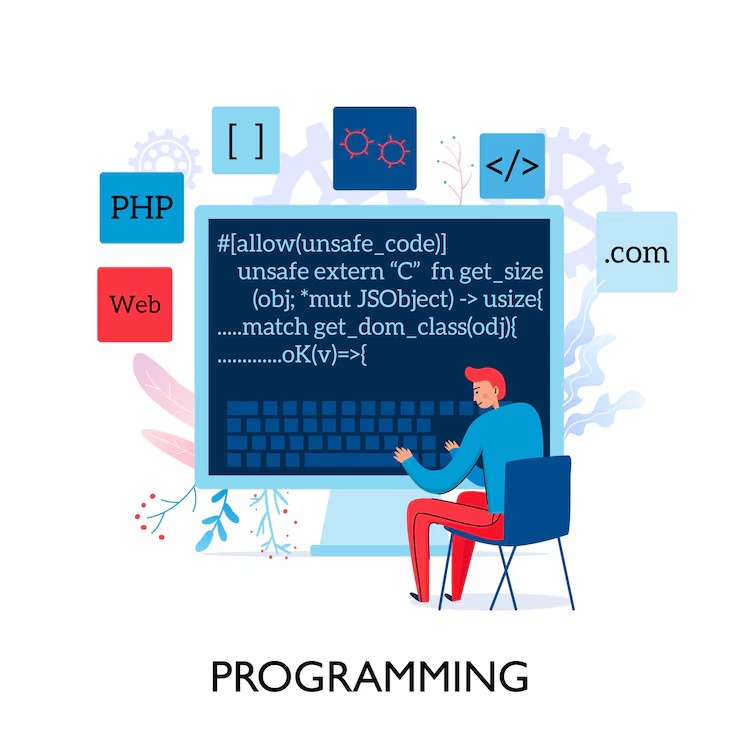 [ ]

</>

PHP

.com

Web

#[allow(unsafe_code)]
unsafe extern “C” fn get_size
(obj; *mut JSObject) -> usize{
.....match get_dom_class(odj){
.............oK(v)=>{

PROGRAMMING